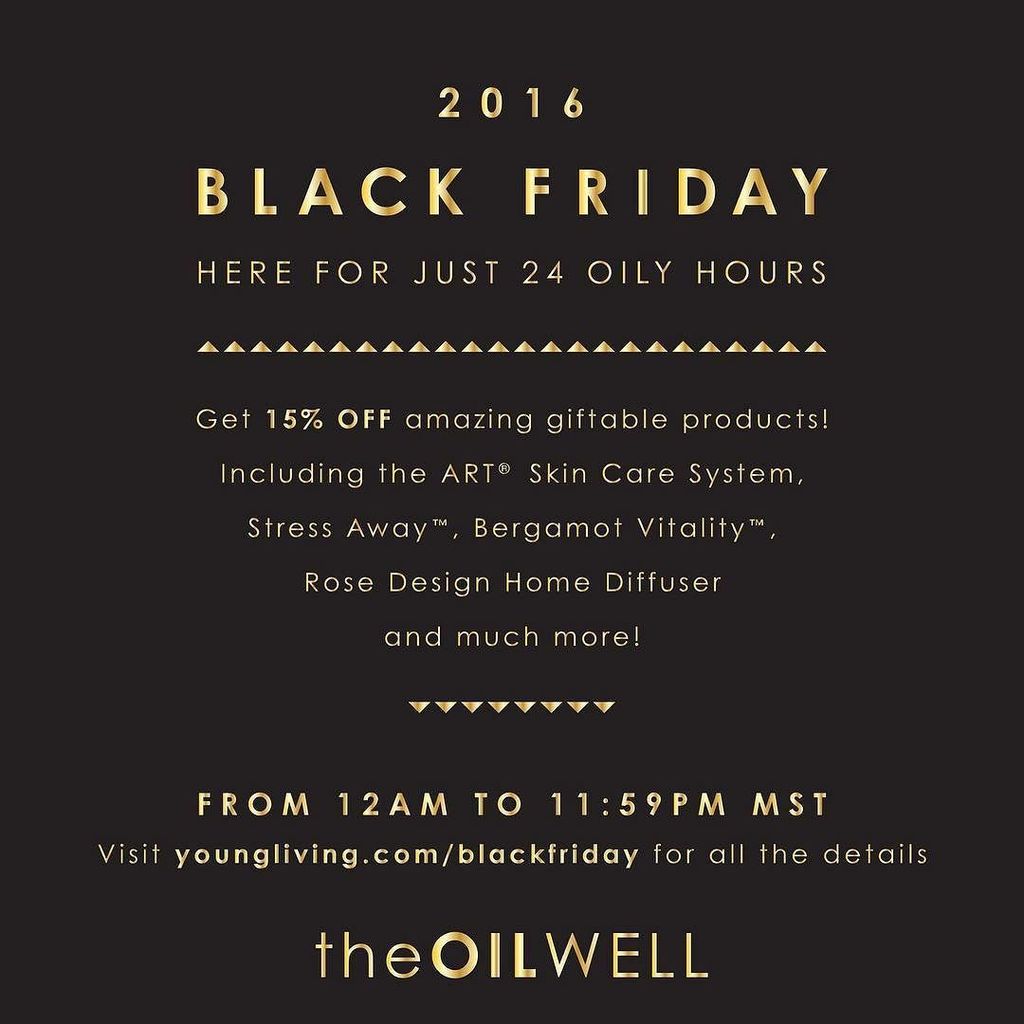 2016

BLACK FRIDAY

HERE FOR JUST 24 OILY HOURS

Get 15% OFF amazing giftable products! Including the ART® Skin Care System, Stress Away™, Bergamot Vitality™, Rose Design Home Diffuser and much more!

FROM 12AM TO 11:59PM MST

Visit youngliving.com/blackfriday for all the details

theOILWELL